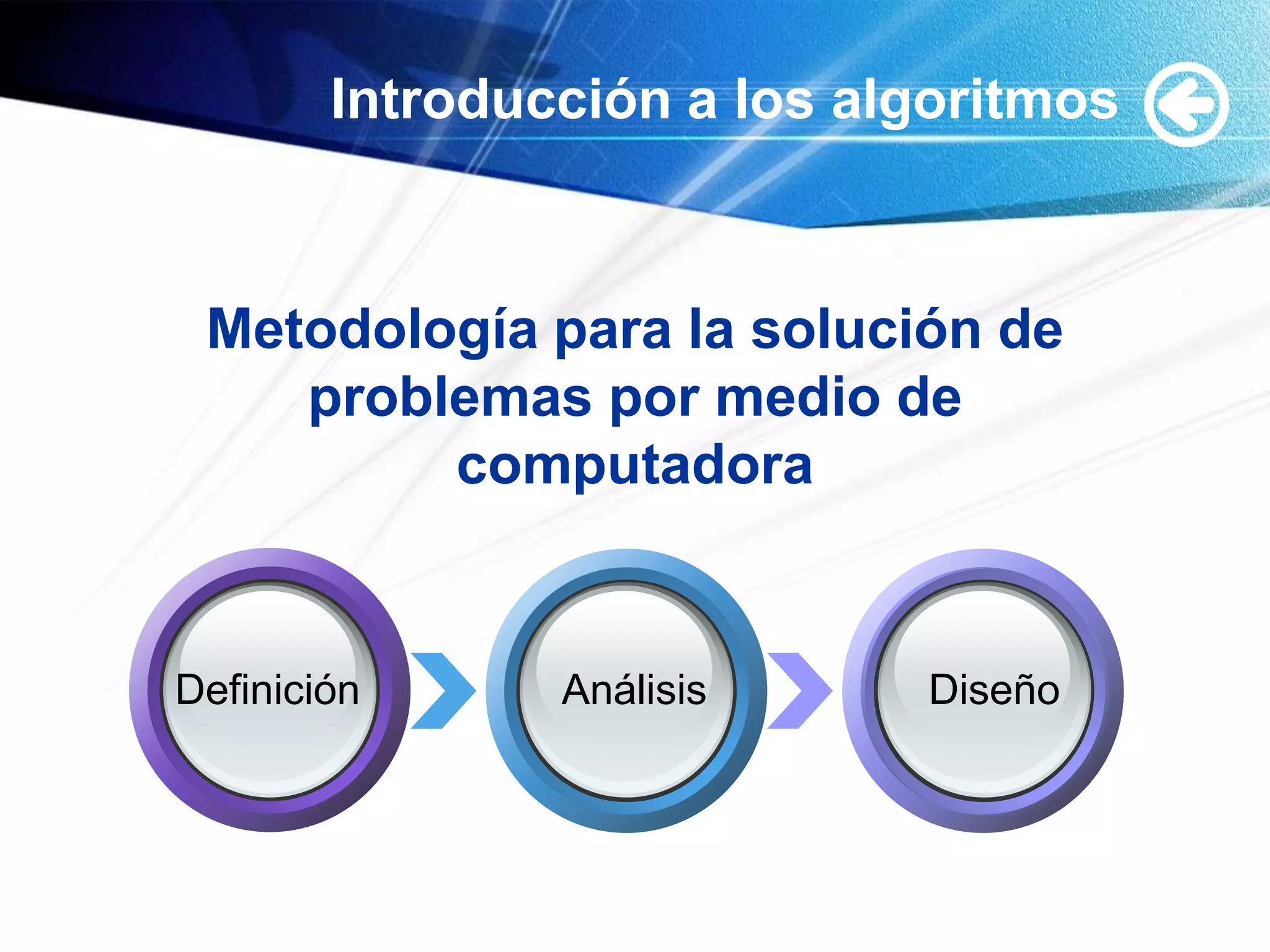 Introducción a los algoritmos

Metodología para la solución de problemas por medio de computadora

Definición

Análisis

Diseño